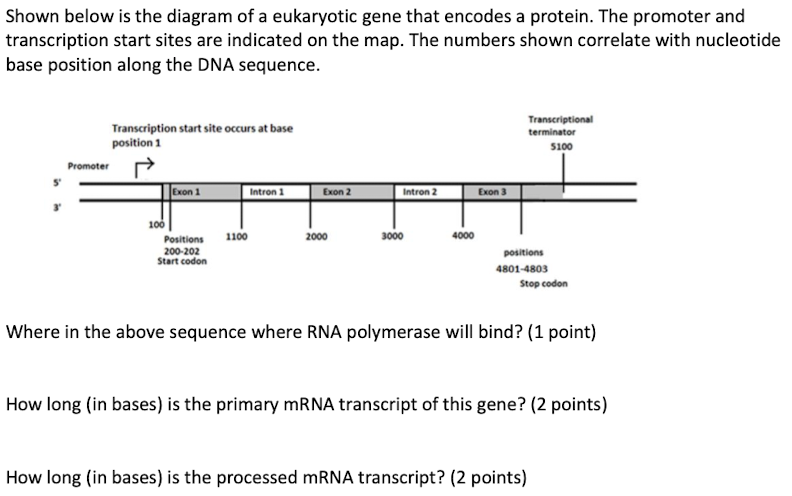 Shown below is the diagram of a eukaryotic gene that encodes a protein. The promoter and transcription start sites are indicated on the map. The numbers shown correlate with nucleotide base position along the DNA sequence.

Transcription start site occurs at base position 1

Transcriptional terminator
5100

Promoter

5'

3'

Exon 1

Intron 1

Exon 2

Intron 2

Exon 3

100

Positions
200-202
Start codon

1100

2000

3000

4000

positions
4801-4803
Stop codon

Where in the above sequence where RNA polymerase will bind? (1 point)

How long (in bases) is the primary mRNA transcript of this gene? (2 points)

How long (in bases) is the processed mRNA transcript? (2 points)